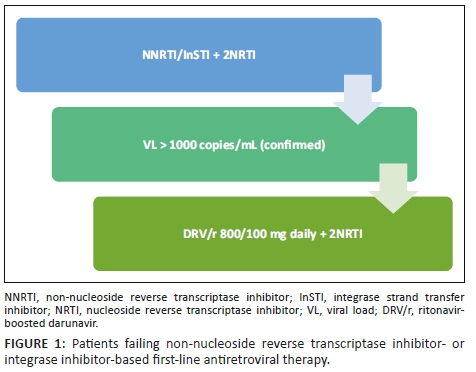 NNRTI/InSTI + 2NRTI

VL > 1000 copies/mL (confirmed)

DRV/r 800/100 mg daily + 2NRTI

NNRTI, non-nucleoside reverse transcriptase inhibitor; InSTI, integrase strand transfer inhibitor; NRTI, nucleoside reverse transcriptase inhibitor; VL, viral load; DRV/r, ritonavir-boosted darunavir.

FIGURE 1: Patients failing non-nucleoside reverse transcriptase inhibitor- or integrase inhibitor-based first-line antiretroviral therapy.